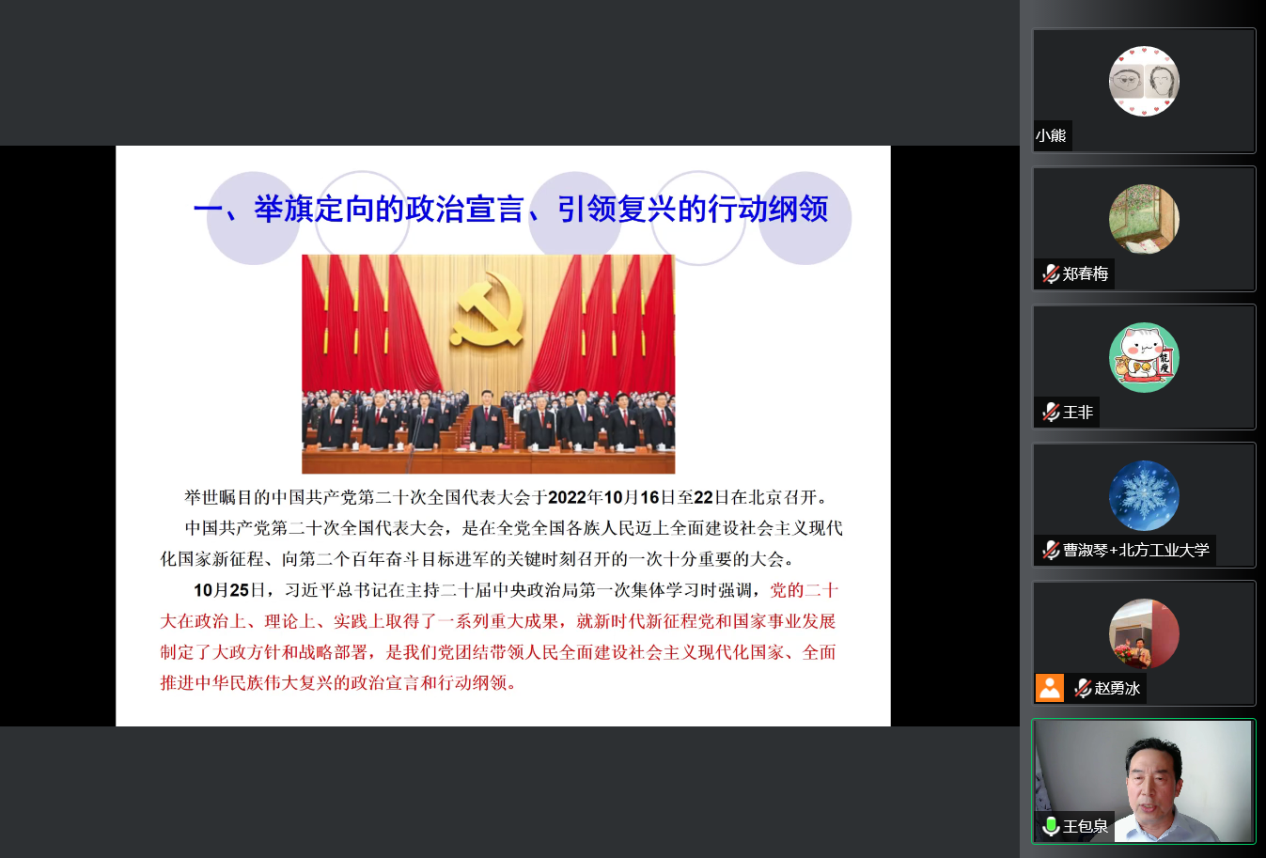 一、举旗定向的政治宣言、引领复兴的行动纲领

举世瞩目的中国共产党第二十次全国代表大会于2022年10月16日至22日在北京召开。

中国共产党第二十次全国代表大会，是在全党全国各族人民迈上全面建设社会主义现代化国家新征程、向第二个百年奋斗目标进军的关键时刻召开的一次十分重要的大会。

10月25日，习近平总书记在主持二十届中央政治局第一次集体学习时强调，党的二十大在政治上、理论上、实践上取得了一系列重大成果，就新时代新征程党和国家事业发展制定了大政方针和战略部署，是我们党团结带领人民全面建设社会主义现代化国家、全面推进中华民族伟大复兴的政治宣言和行动纲领。

小熊

郑春梅

王非

曹淑琴+北方工业大学

赵勇冰

王包泉